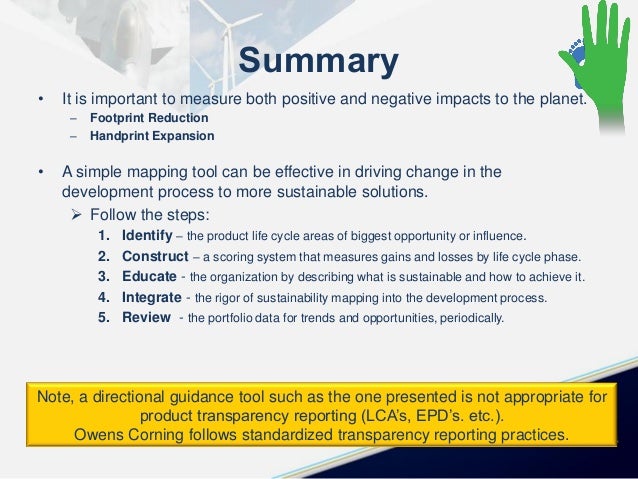 Summary

• It is important to measure both positive and negative impacts to the planet.
– Footprint Reduction
– Handprint Expansion

• A simple mapping tool can be effective in driving change in the development process to more sustainable solutions.
➢ Follow the steps:
1. Identify – the product life cycle areas of biggest opportunity or influence.
2. Construct – a scoring system that measures gains and losses by life cycle phase.
3. Educate - the organization by describing what is sustainable and how to achieve it.
4. Integrate - the rigor of sustainability mapping into the development process.
5. Review - the portfolio data for trends and opportunities, periodically.

Note, a directional guidance tool such as the one presented is not appropriate for product transparency reporting (LCA's, EPD's. etc.).
Owens Corning follows standardized transparency reporting practices.